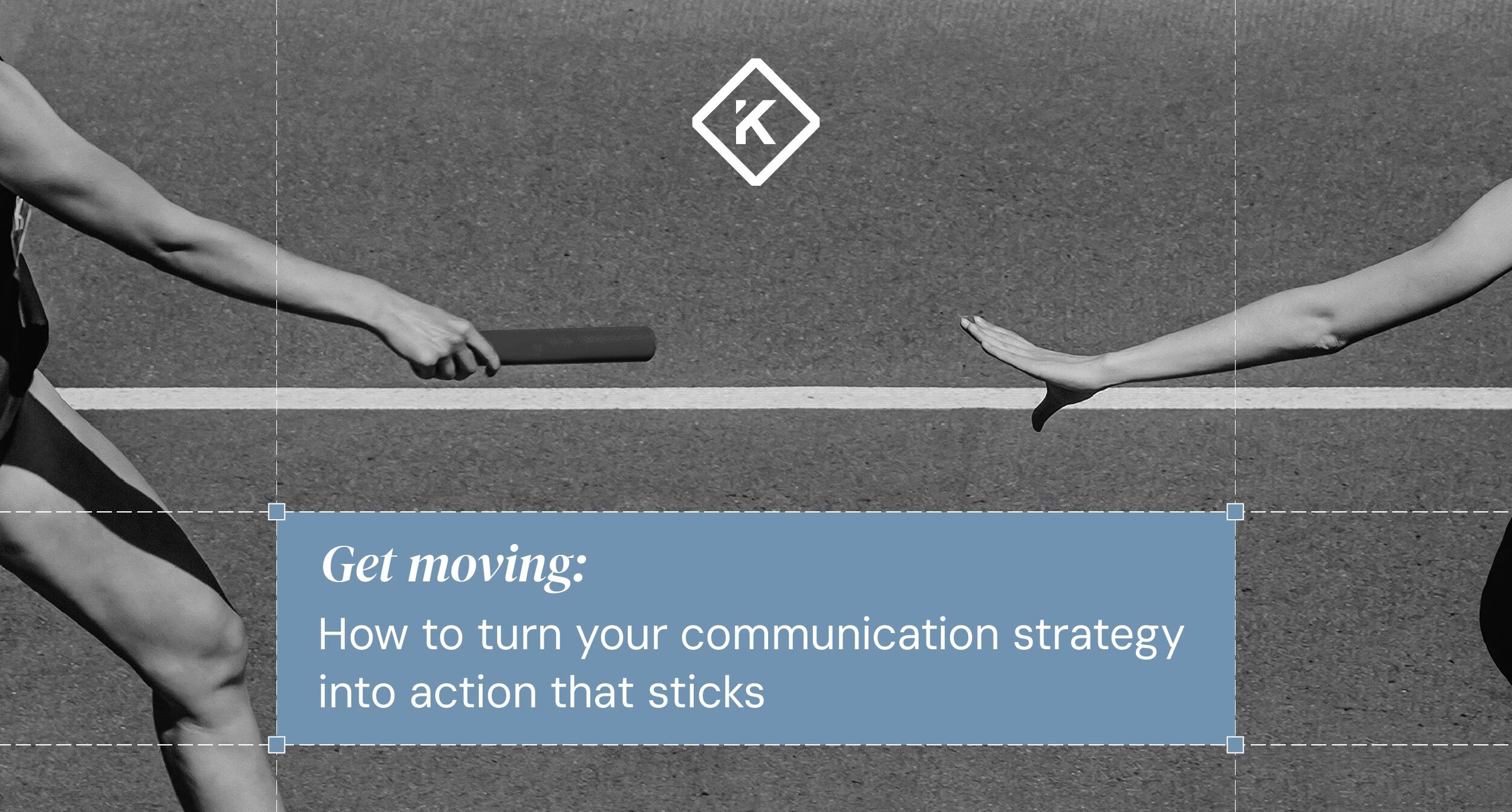 K

Get moving:

How to turn your communication strategy into action that sticks